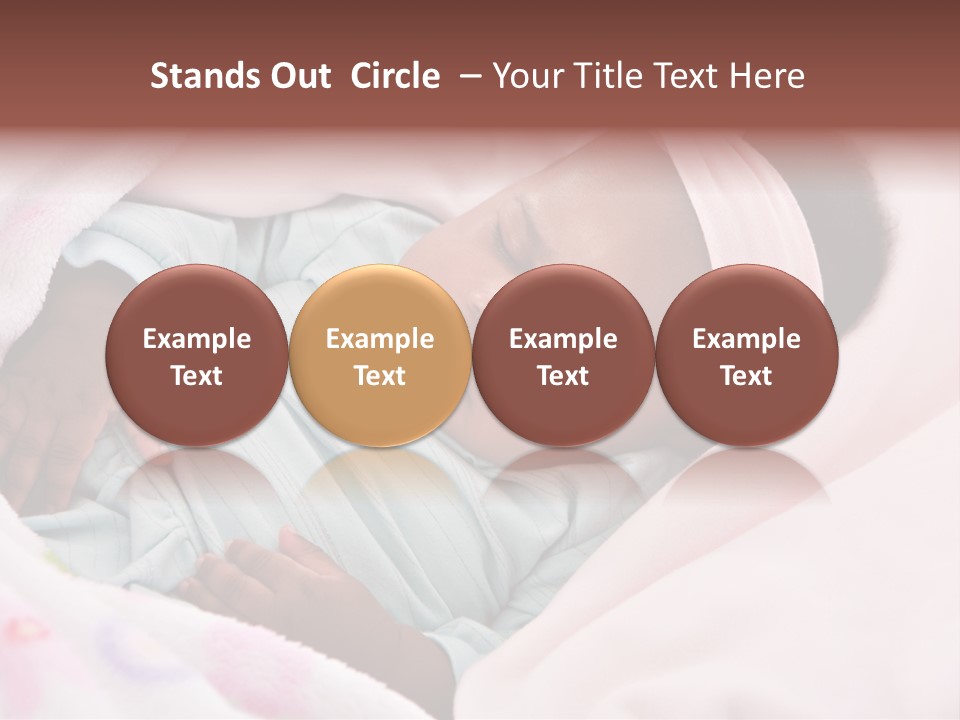 Stands Out Circle – Your Title Text Here

Example Text

Example Text

Example Text

Example Text